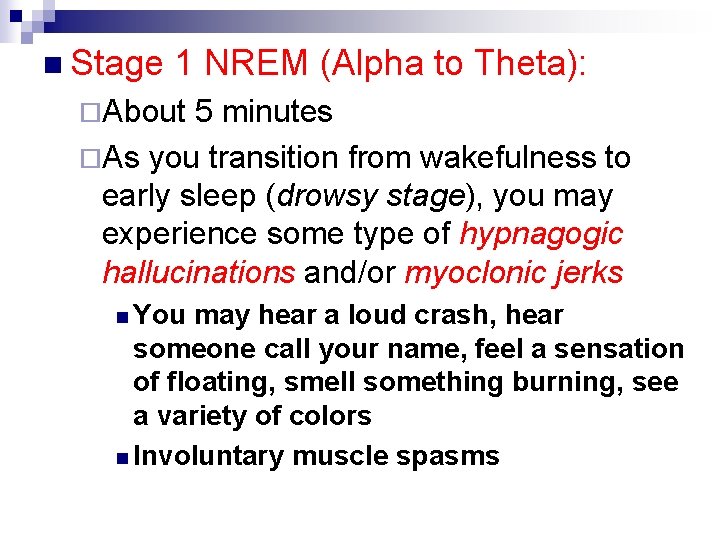 Stage 1 NREM (Alpha to Theta):

About 5 minutes

As you transition from wakefulness to early sleep (drowsy stage), you may experience some type of hypnagogic hallucinations and/or myoclonic jerks

You may hear a loud crash, hear someone call your name, feel a sensation of floating, smell something burning, see a variety of colors

Involuntary muscle spasms